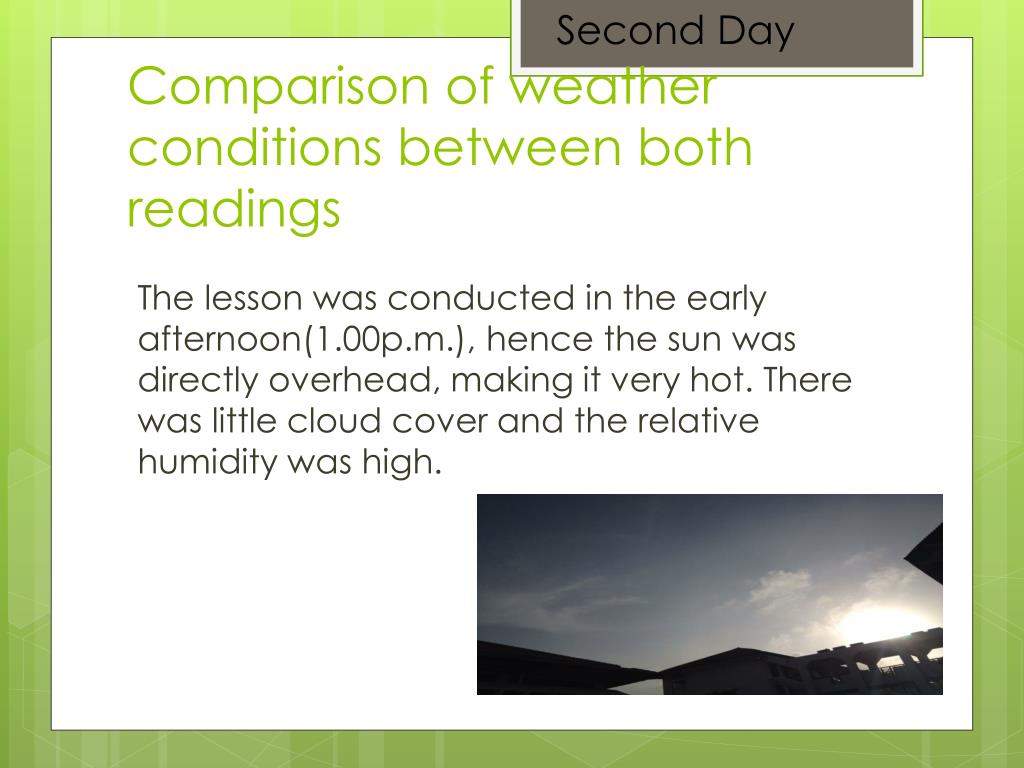 Second Day

Comparison of weather conditions between both readings

The lesson was conducted in the early afternoon(1.00p.m.), hence the sun was directly overhead, making it very hot. There was little cloud cover and the relative humidity was high.